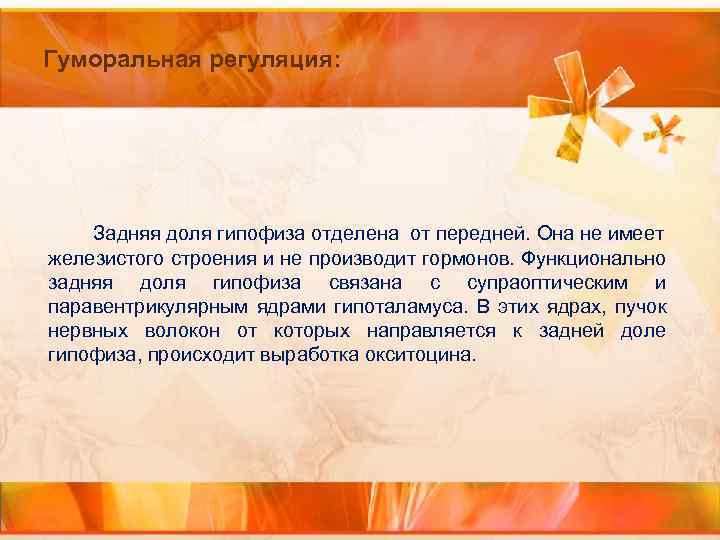 Гуморальная регуляция:

Задняя доля гипофиза отделена от передней. Она не имеет железистого строения и не производит гормонов. Функционально задняя доля гипофиза связана с супраоптическим и паравентрикулярным ядрами гипоталамуса. В этих ядрах, пучок нервных волокон от которых направляется к задней доле гипофиза, происходит выработка окситоцина.